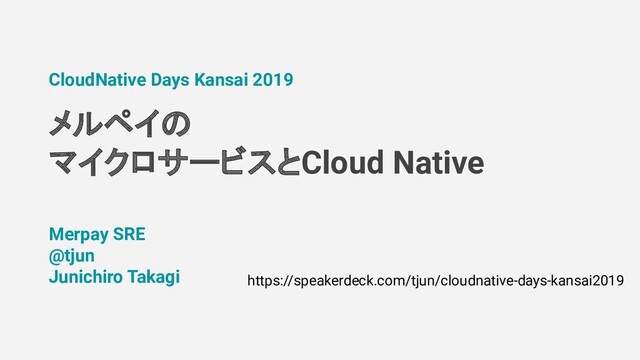 CloudNative Days Kansai 2019

メルペイの
マイクロサービスとCloud Native

Merpay SRE
@tjun
Junichiro Takagi

https://speakerdeck.com/tjun/cloudnative-days-kansai2019